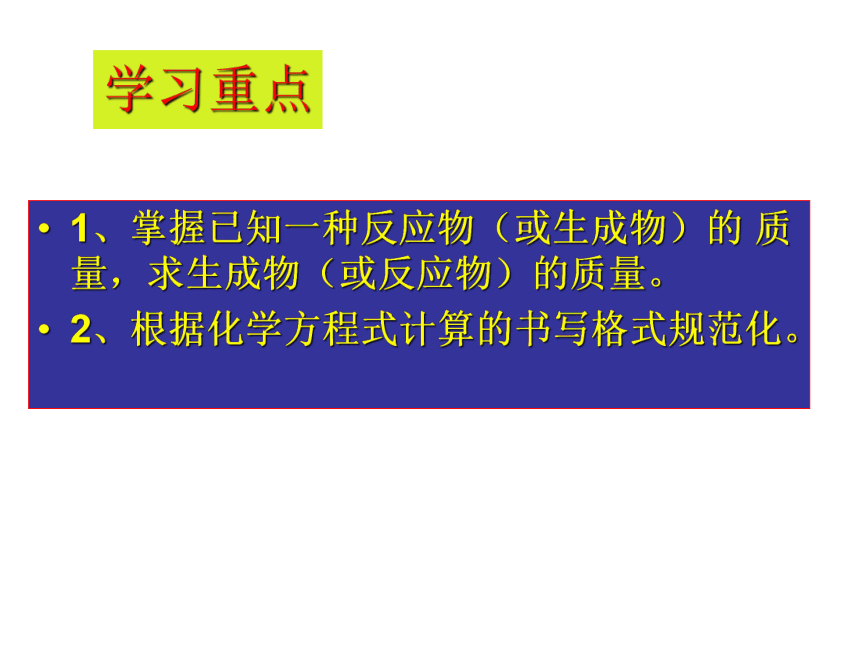 学习重点

• 1、掌握已知一种反应物（或生成物）的 质量，求生成物（或反应物）的质量。

• 2、根据化学方程式计算的书写格式规范化。